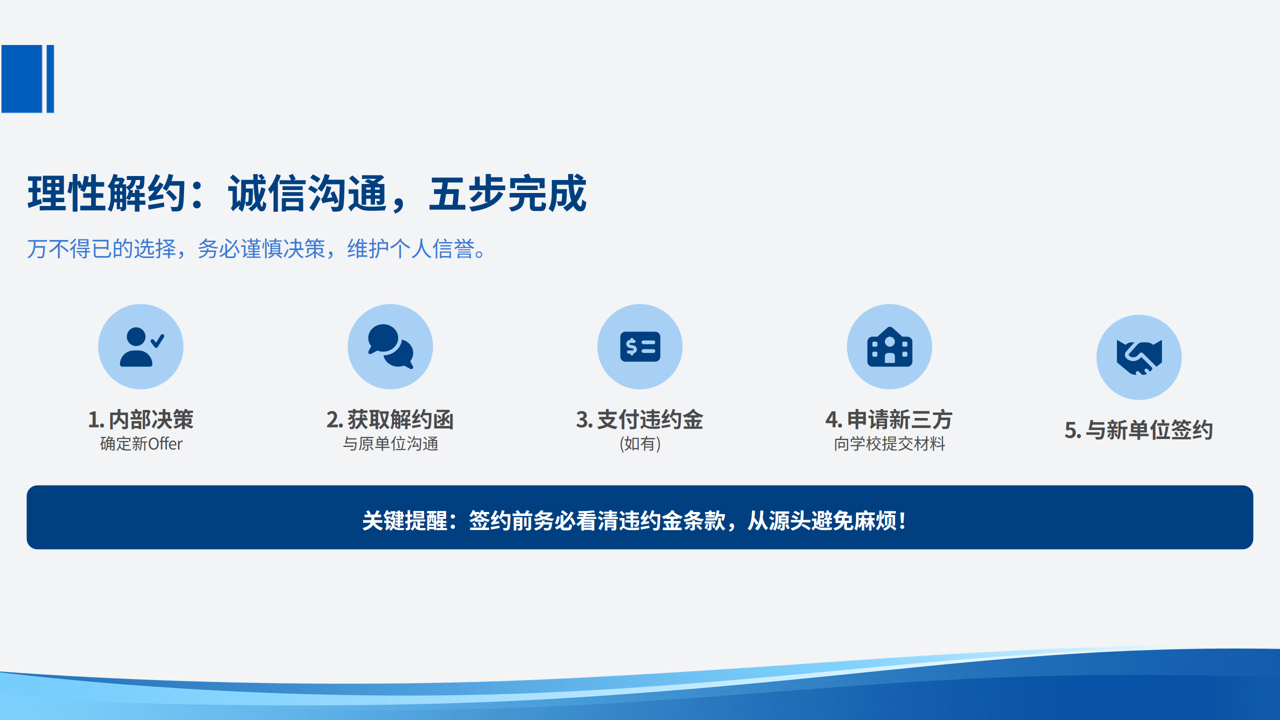 理性解约：诚信沟通，五步完成

万不得已的选择，务必谨慎决策，维护个人信誉。

1. 内部决策
确定新Offer

2. 获取解约函
与原单位沟通

3. 支付违约金
(如有)

4. 申请新三方
向学校提交材料

5. 与新单位签约

关键提醒：签约前务必看清违约金条款，从源头避免麻烦！